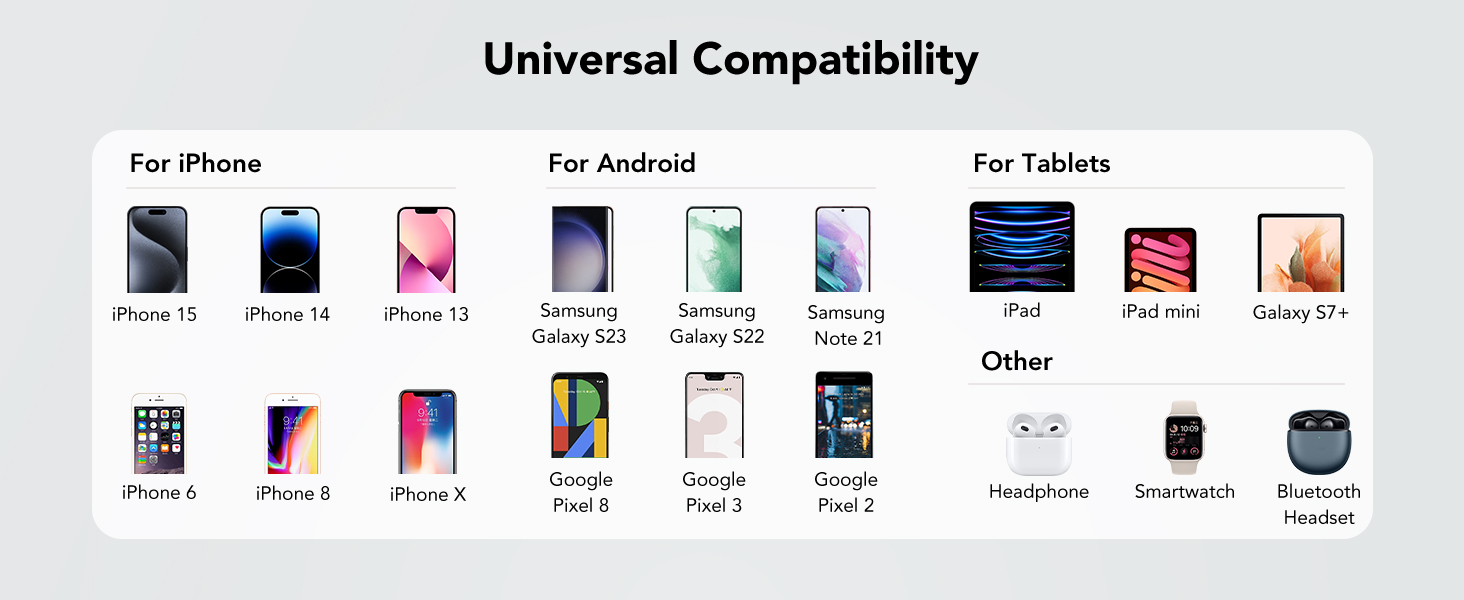 Universal Compatibility

For iPhone

iPhone 15
iPhone 14
iPhone 13
iPhone 6
iPhone 8
iPhone X

For Android

Samsung Galaxy S23
Samsung Galaxy S22
Samsung Note 21
Google Pixel 8
Google Pixel 3
Google Pixel 2

For Tablets

iPad
iPad mini
Galaxy S7+

Other

Headphone
Smartwatch
Bluetooth Headset